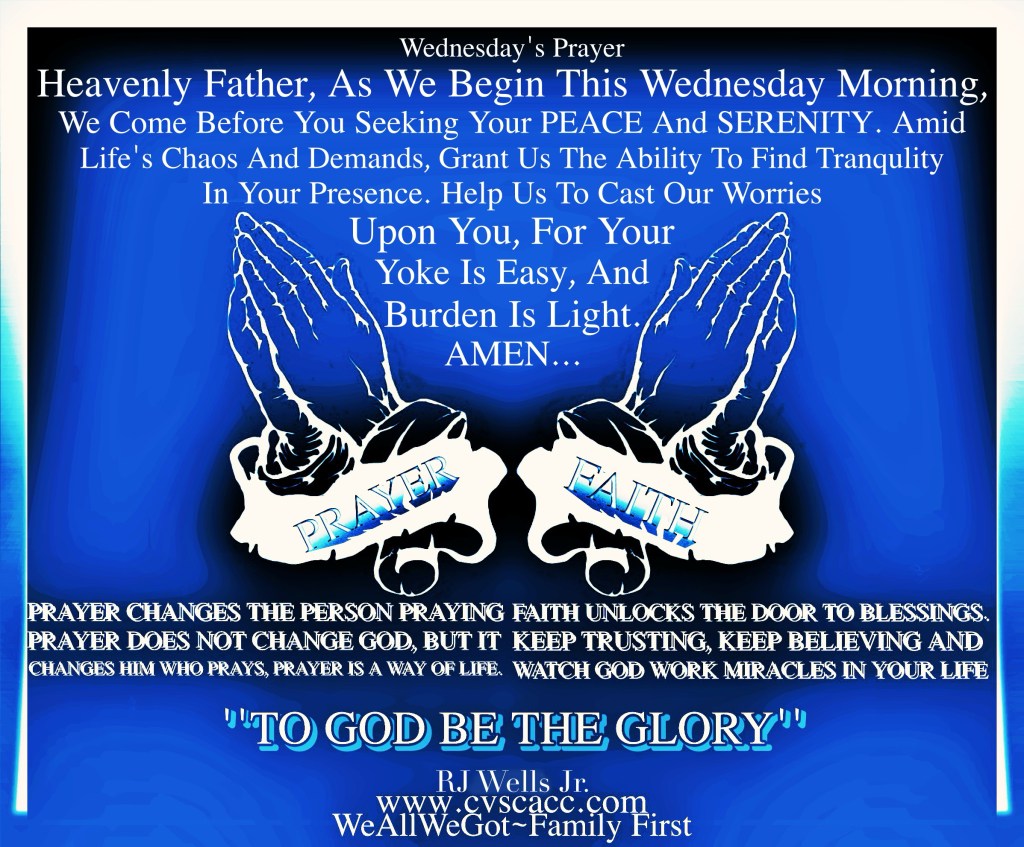 Wednesday's Prayer

Heavenly Father, As We Begin This Wednesday Morning, We Come Before You Seeking Your PEACE And SERENITY. Amid Life's Chaos And Demands, Grant Us The Ability To Find Tranqulity In Your Presence. Help Us To Cast Our Worries Upon You, For Your Yoke Is Easy, And Burden Is Light. AMEN...

PRAYER

FAITH

PRAYER CHANGES THE PERSON PRAYING PRAYER DOES NOT CHANGE GOD, BUT IT CHANGES HIM WHO PRAYS, PRAYER IS A WAY OF LIFE.

FAITH UNLOCKS THE DOOR TO BLESSINGS. KEEP TRUSTING, KEEP BELIEVING AND WATCH GOD WORK MIRACLES IN YOUR LIFE

"TO GOD BE THE GLORY"

RJ Wells Jr.
www.cvscacc.com
WeAllWeGot~Family First